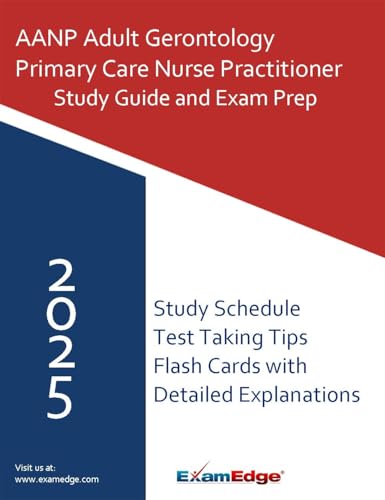 AANP Adult Gerontology Primary Care Nurse Practitioner Study Guide and Exam Prep

2025

Study Schedule
Test Taking Tips
Flash Cards with Detailed Explanations

Visit us at:
www.examedge.com

ExamEdge®